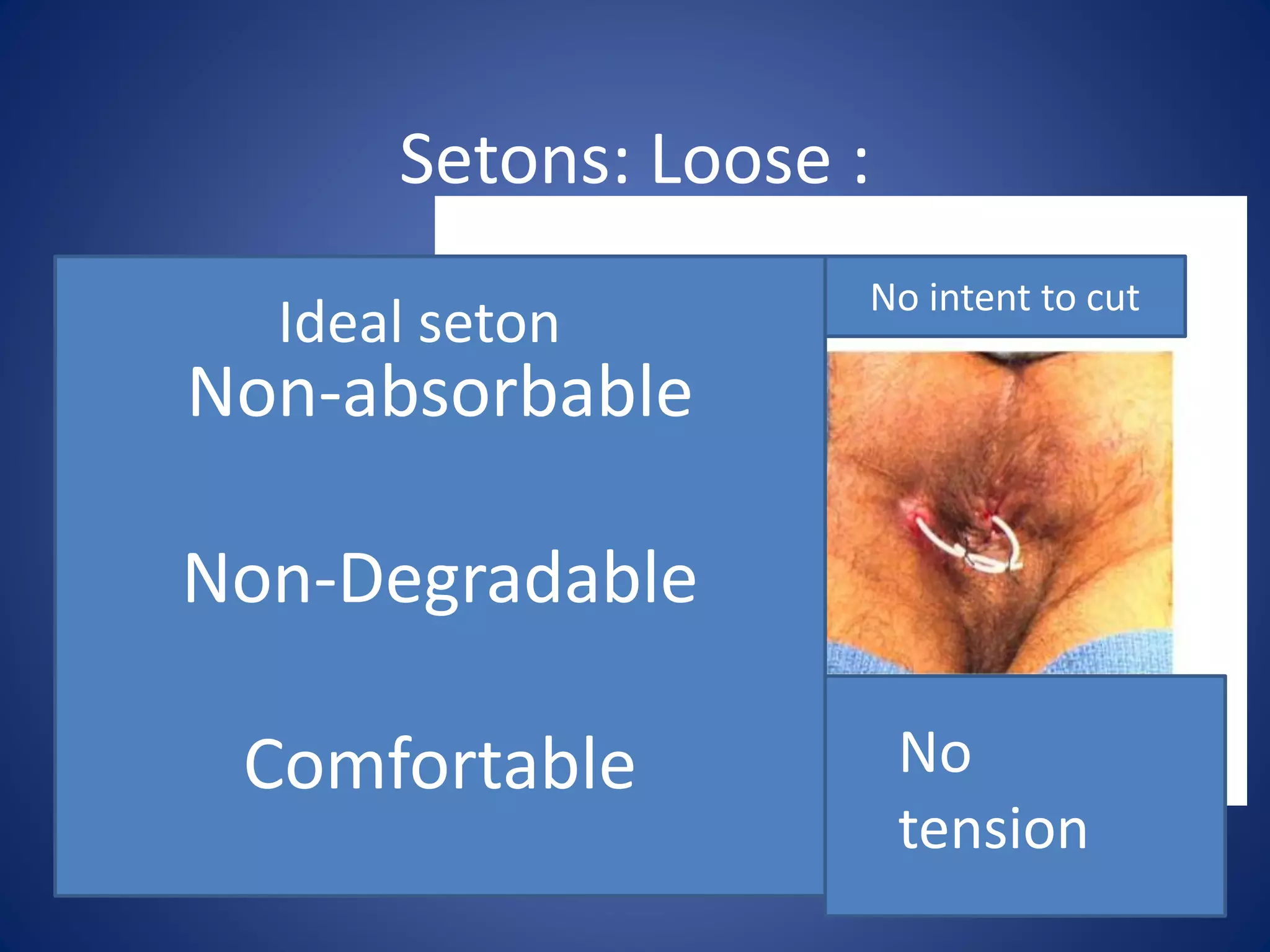 Setons: Loose :

Ideal seton
Non-absorbable

Non-Degradable

Comfortable

No intent to cut

No
tension